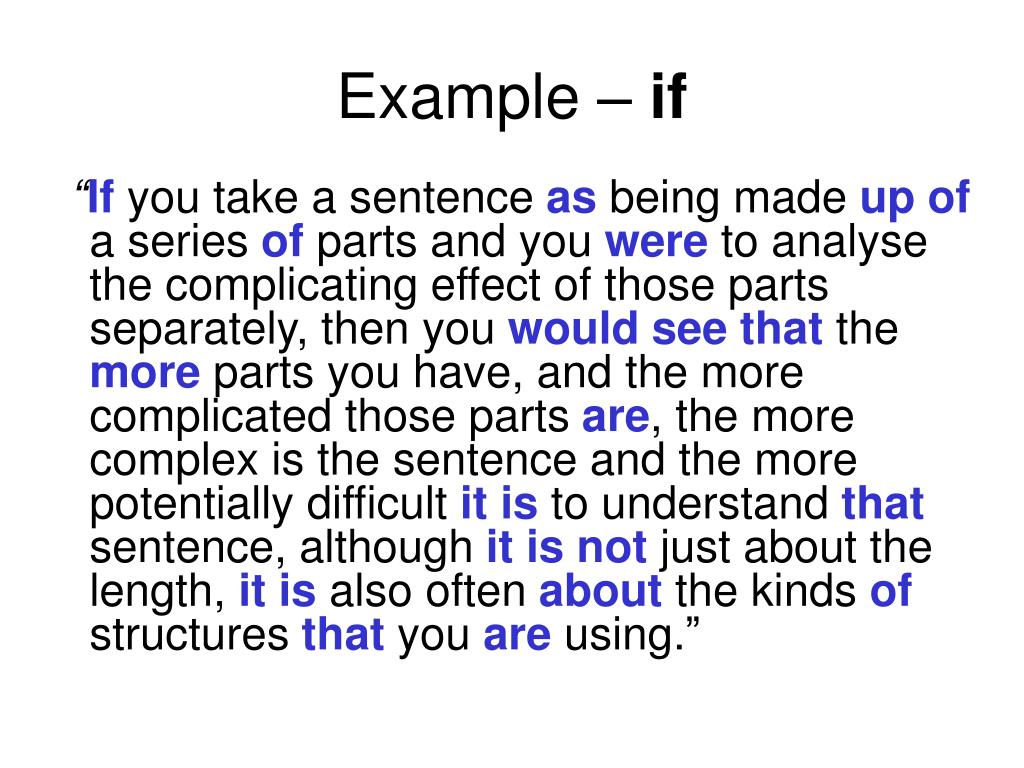 Example – if

“If you take a sentence as being made up of a series of parts and you were to analyse the complicating effect of those parts separately, then you would see that the more parts you have, and the more complicated those parts are, the more complex is the sentence and the more potentially difficult it is to understand that sentence, although it is not just about the length, it is also often about the kinds of structures that you are using.”